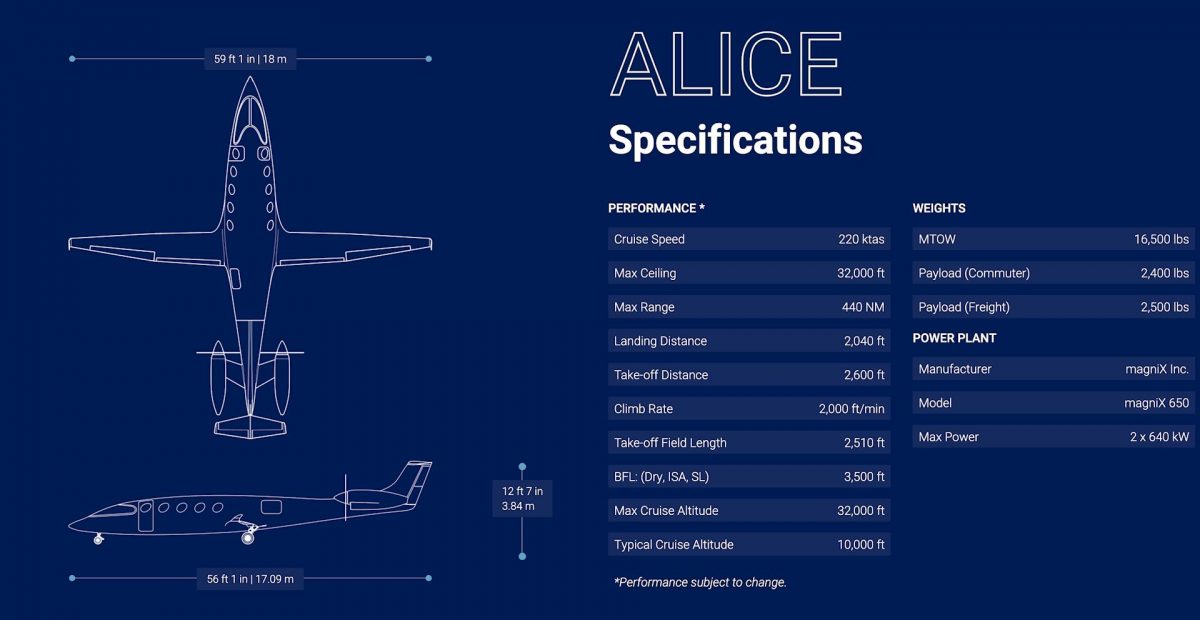 59 ft 1 in | 18 m

12 ft 7 in
3.84 m

56 ft 1 in | 17.09 m

ALICE

Specifications

PERFORMANCE *

| Cruise Speed | 220 ktas |
|---|---|
| Max Ceiling | 32,000 ft |
| Max Range | 440 NM |
| Landing Distance | 2,040 ft |
| Take-off Distance | 2,600 ft |
| Climb Rate | 2,000 ft/min |
| Take-off Field Length | 2,510 ft |
| BFL: (Dry, ISA, SL) | 3,500 ft |
| Max Cruise Altitude | 32,000 ft |
| Typical Cruise Altitude | 10,000 ft |

*Performance subject to change.

WEIGHTS

| MTOW | 16,500 lbs |
|---|---|
| Payload (Commuter) | 2,400 lbs |
| Payload (Freight) | 2,500 lbs |

POWER PLANT

| Manufacturer | magniX Inc. |
|---|---|
| Model | magniX 650 |
| Max Power | 2 x 640 kW |